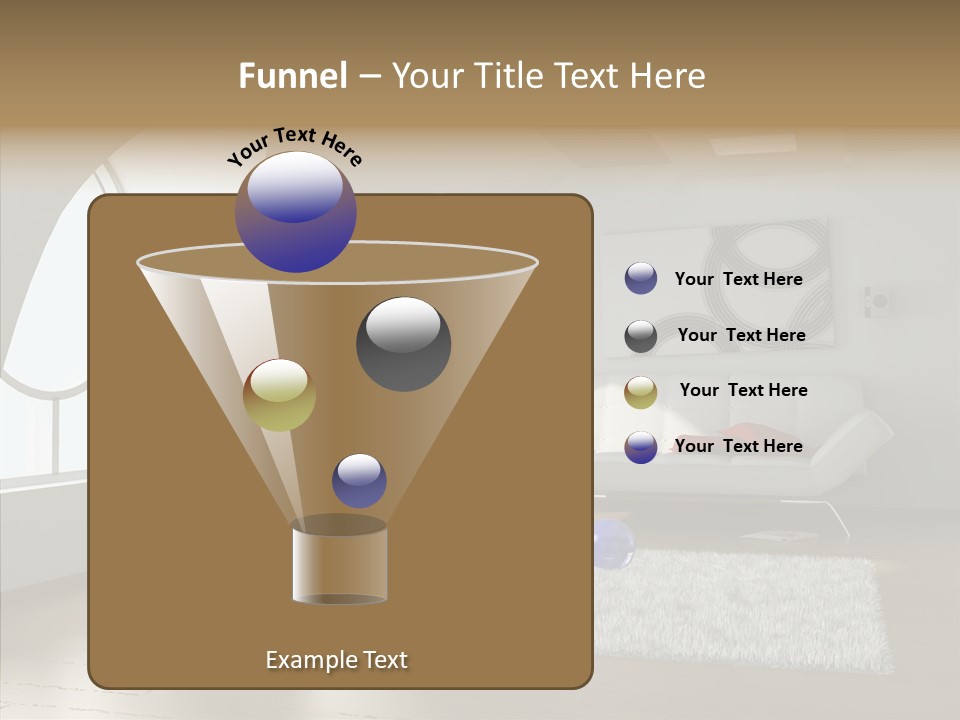 Funnel – Your Title Text Here

Your Text Here

Your Text Here

Your Text Here

Your Text Here

Your Text Here

Example Text